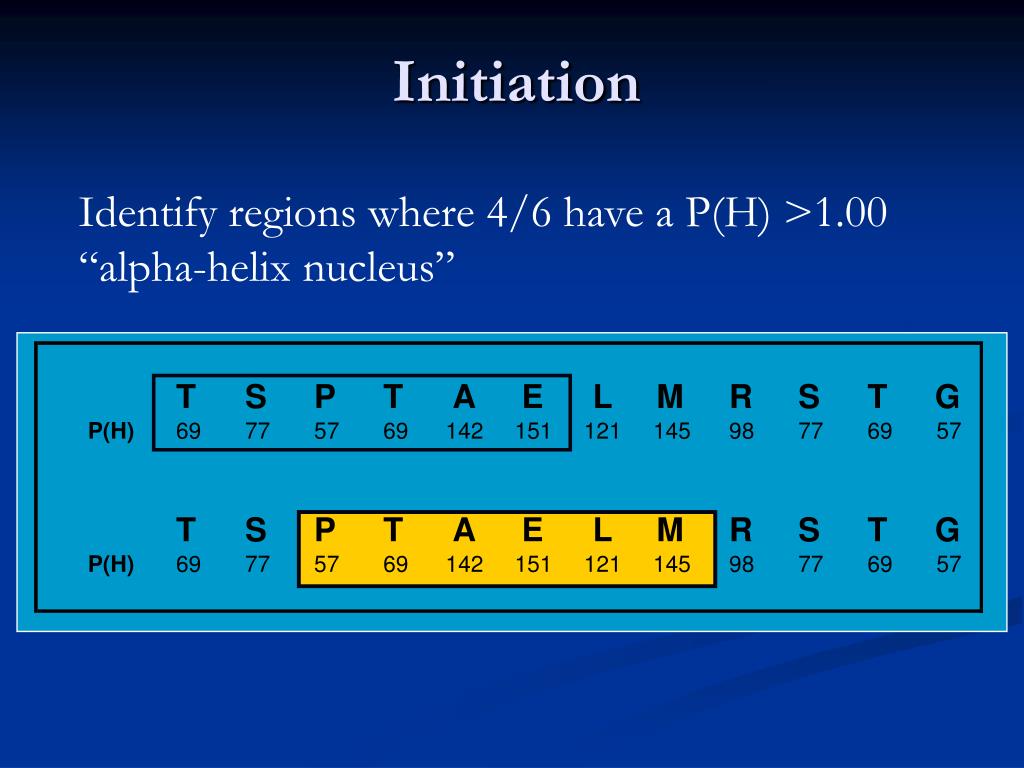 Initiation

Identify regions where 4/6 have a P(H) >1.00 “alpha-helix nucleus”

| | T | S | P | T | A | E | L | M | R | S | T | G |
|---|---|---|---|---|---|---|---|---|---|---|---|---|
| P(H) | 69 | 77 | 57 | 69 | 142 | 151 | 121 | 145 | 98 | 77 | 69 | 57 |

| | T | S | P | T | A | E | L | M | R | S | T | G |
|---|---|---|---|---|---|---|---|---|---|---|---|---|
| P(H) | 69 | 77 | 57 | 69 | 142 | 151 | 121 | 145 | 98 | 77 | 69 | 57 |